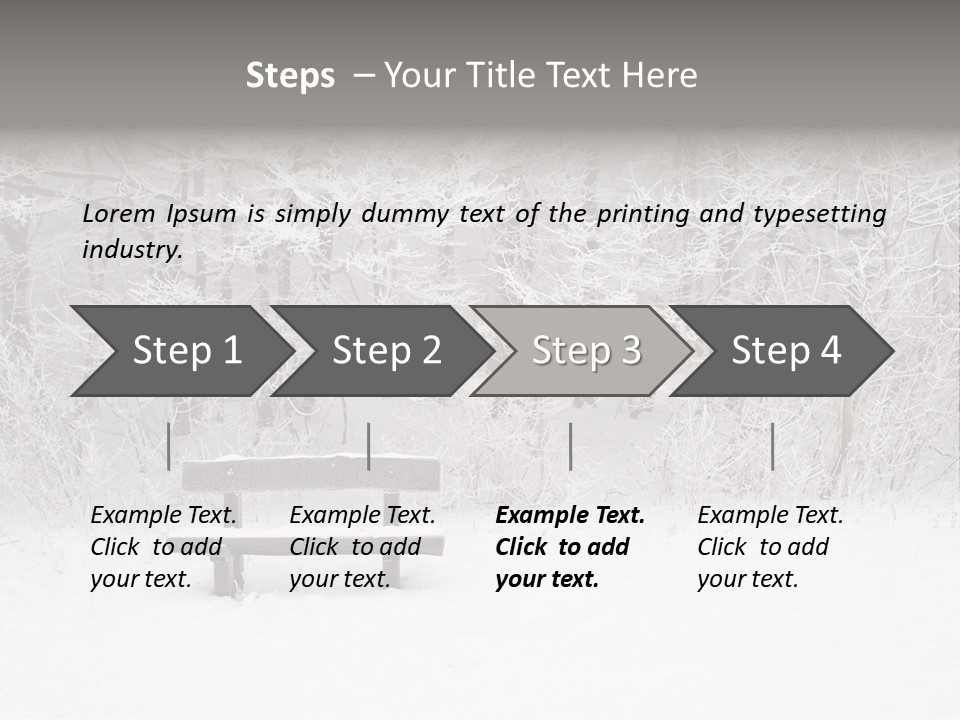 Steps – Your Title Text Here

Lorem Ipsum is simply dummy text of the printing and typesetting industry.

Step 1

Step 2

Step 3

Step 4

Example Text. Click to add your text.

Example Text. Click to add your text.

Example Text. Click to add your text.

Example Text. Click to add your text.